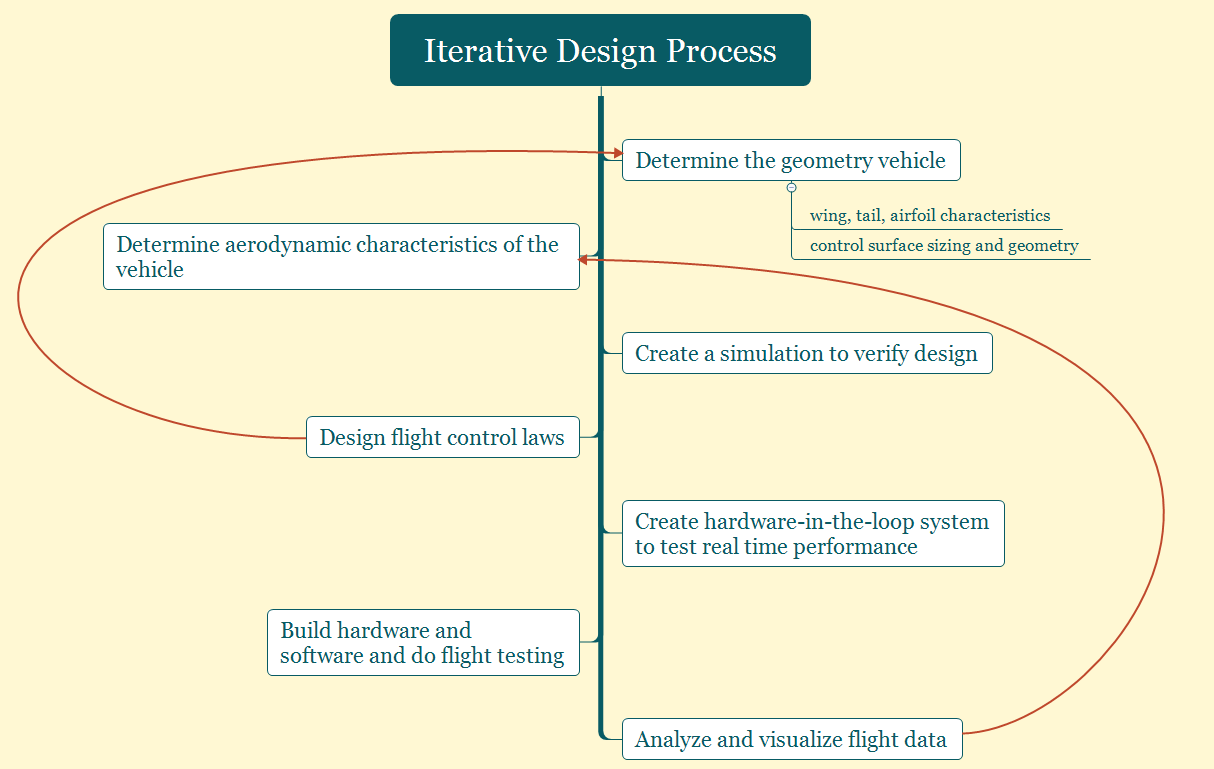 Iterative Design Process

Determine the geometry vehicle

wing, tail, airfoil characteristics

control surface sizing and geometry

Determine aerodynamic characteristics of the vehicle

Create a simulation to verify design

Design flight control laws

Create hardware-in-the-loop system to test real time performance

Build hardware and software and do flight testing

Analyze and visualize flight data